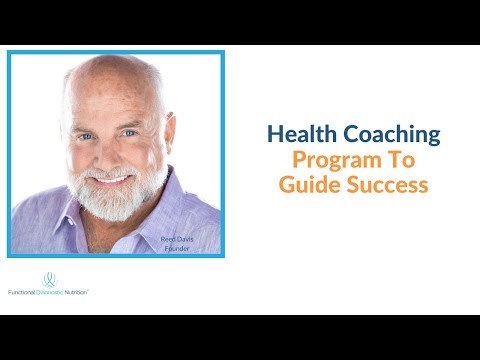 Reed Davis
Founder

Health Coaching
Program To
Guide Success

Functional Diagnostic Nutrition®